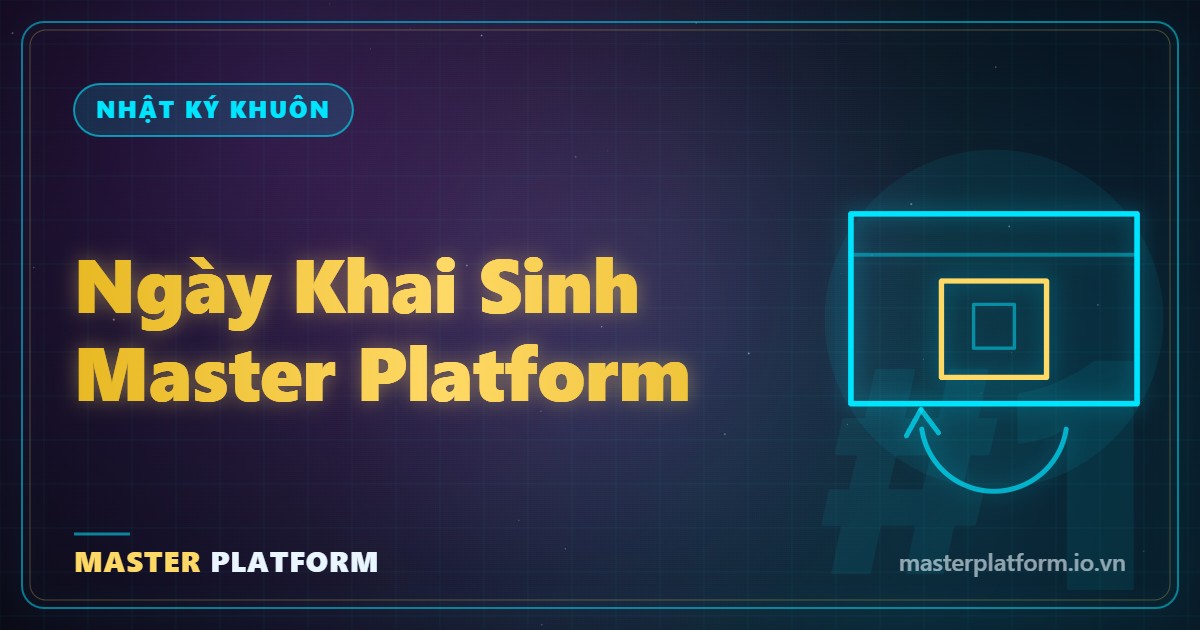 NHẬT KÝ KHUÔN

Ngày Khai Sinh Master Platform

#1

MASTER PLATFORM

masterplatform.io.vn